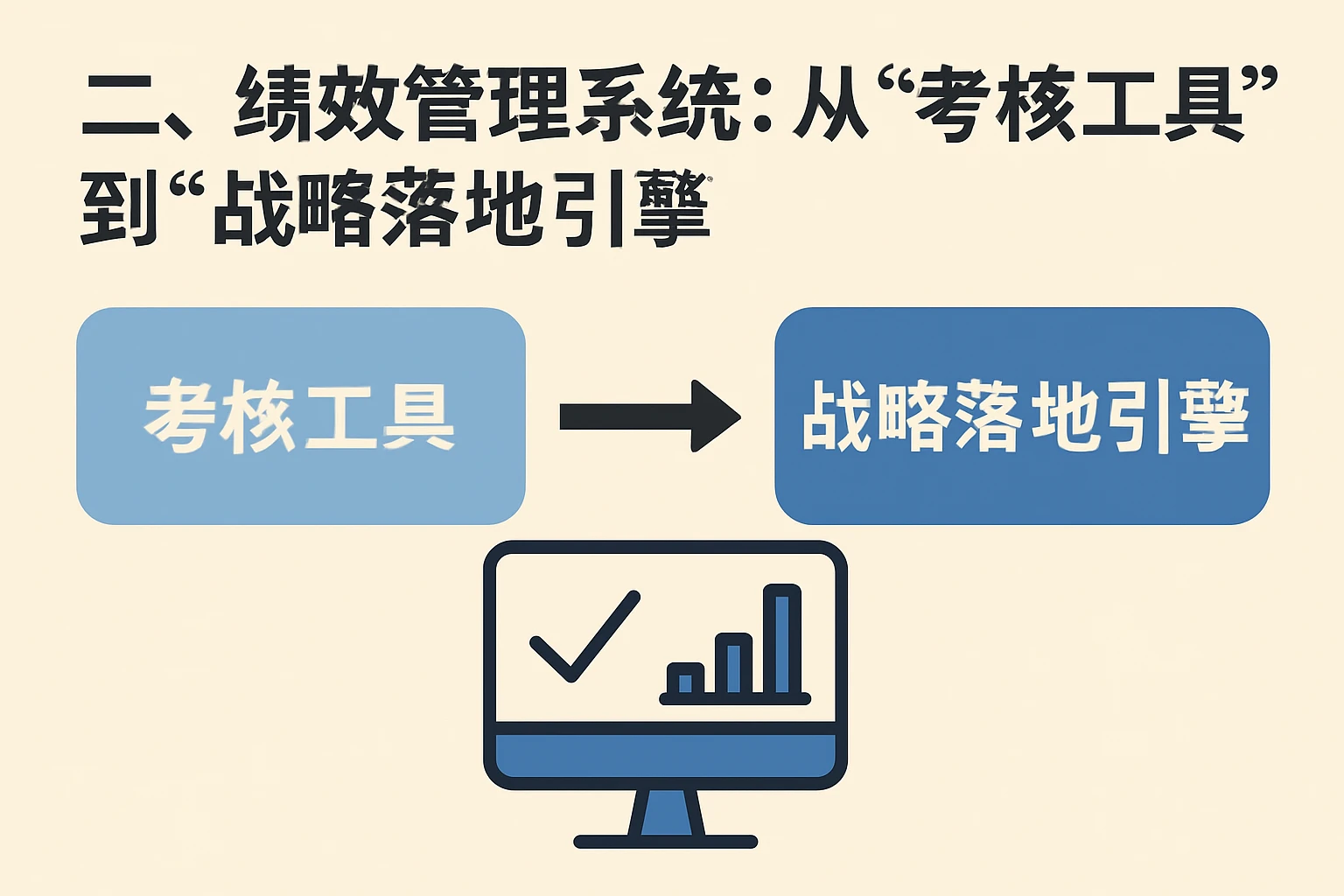 二、绩效管理系统：从“考核工具”到“战略落地引擎

考核工具

战略落地引擎